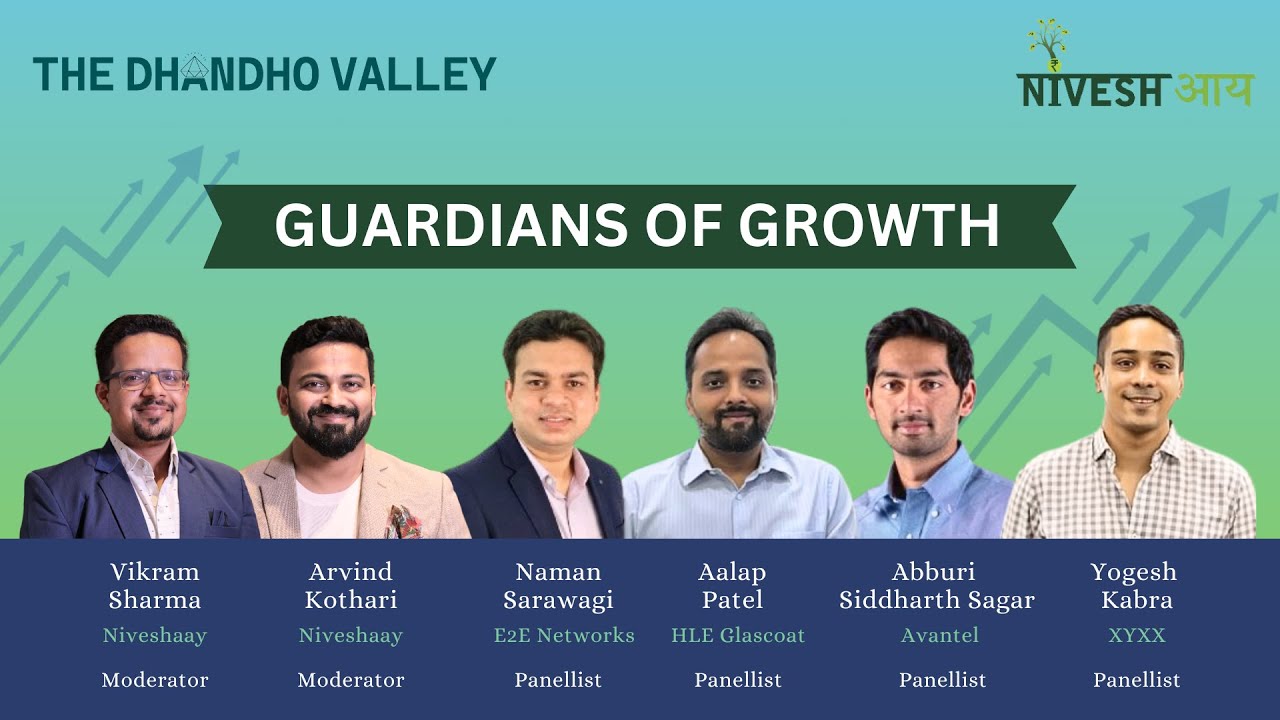 THE DHANDHO VALLEY

NIVESH आय

GUARDIANS OF GROWTH

Vikram Sharma
Niveshaay
Moderator

Arvind Kothari
Niveshaay
Moderator

Naman Sarawagi
E2E Networks
Panellist

Aalap Patel
HLE Glascoat
Panellist

Abburi Siddharth Sagar
Avantel
Panellist

Yogesh Kabra
XYXX
Panellist